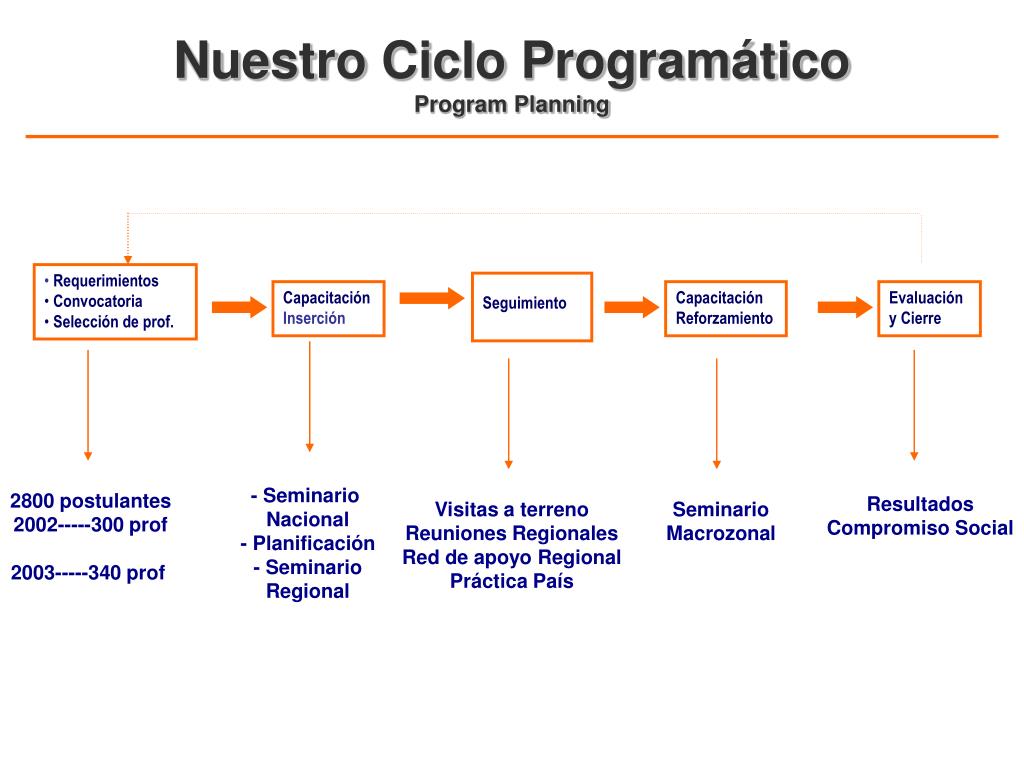 Nuestro Ciclo Programático
Program Planning

• Requerimientos
• Convocatoria
• Selección de prof.

Capacitación
Inserción

Seguimiento

Capacitación
Reforzamiento

Evaluación
y Cierre

2800 postulantes
2002-----300 prof

2003-----340 prof

- Seminario Nacional
- Planificación
- Seminario Regional

Visitas a terreno
Reuniones Regionales
Red de apoyo Regional
Práctica País

Seminario
Macrozonal

Resultados
Compromiso Social